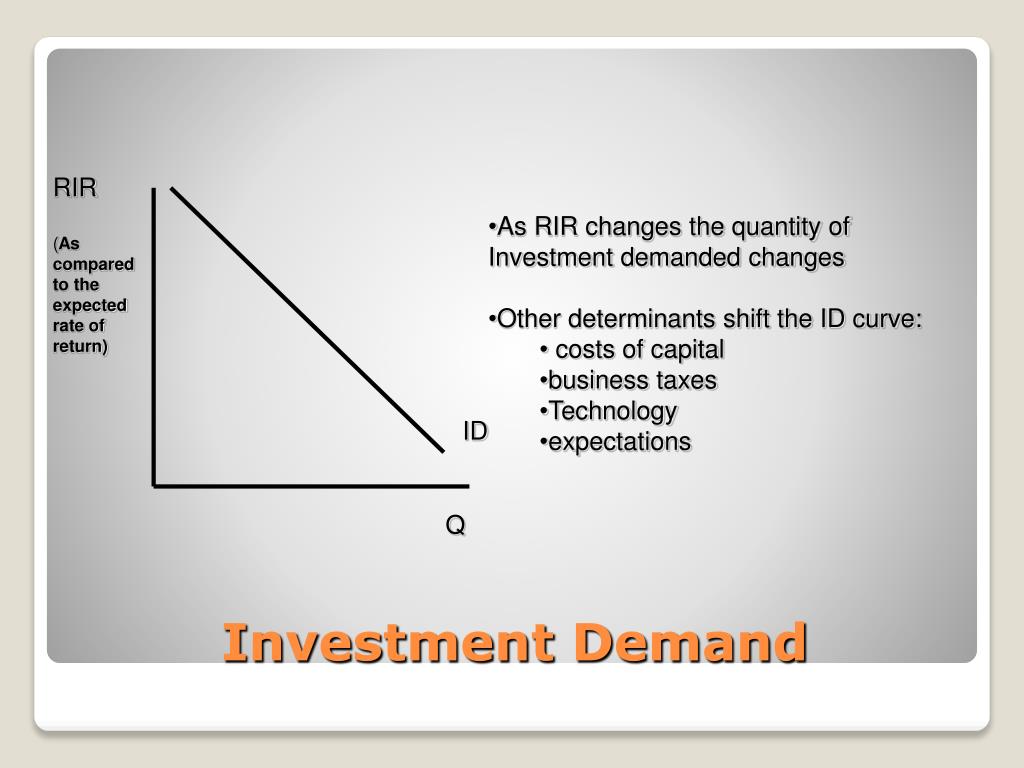 RIR

(As compared to the expected rate of return)

ID

Q

•As RIR changes the quantity of Investment demanded changes

•Other determinants shift the ID curve:
• costs of capital
•business taxes
•Technology
•expectations

Investment Demand